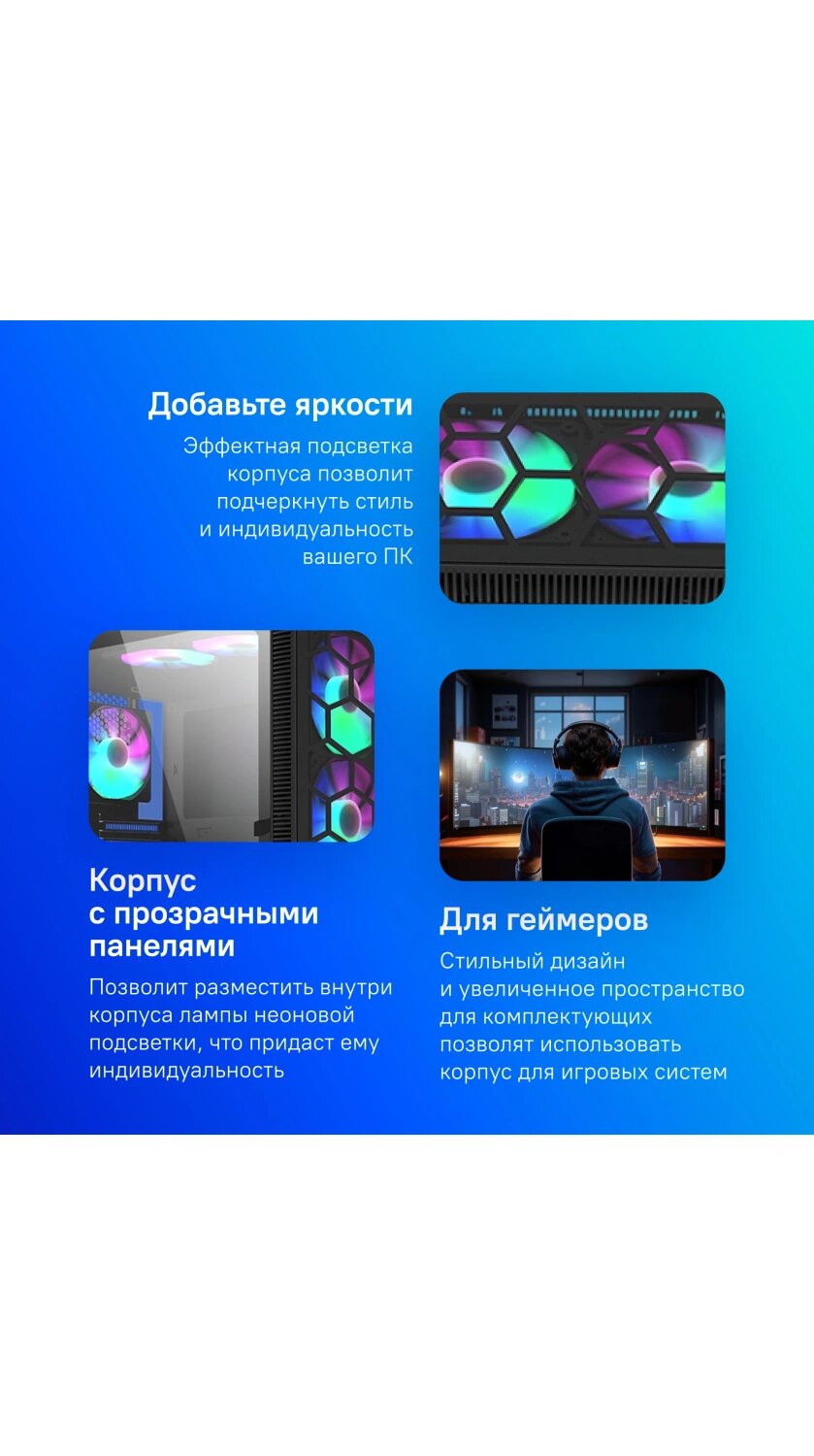 Добавьте яркости

Эффектная подсветка корпуса позволит подчеркнуть стиль и индивидуальность вашего ПК

Корпус с прозрачными панелями

Позволит разместить внутри корпуса лампы неоновой подсветки, что придаст ему индивидуальность

Для геймеров

Стильный дизайн и увеличенное пространство для комплектующих позволят использовать корпус для игровых систем